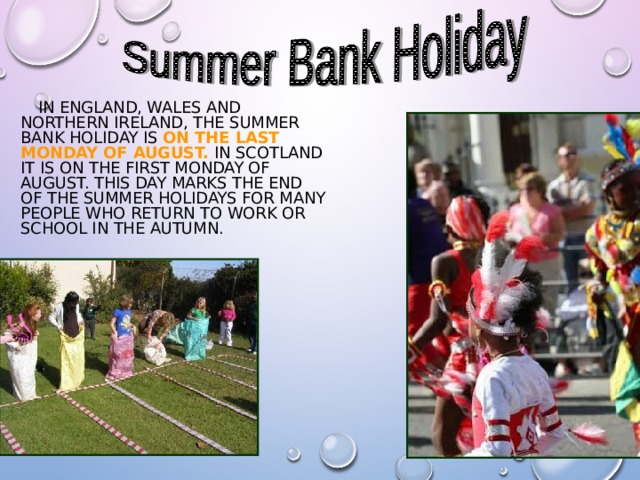 Summer Bank Holiday

IN ENGLAND, WALES AND NORTHERN IRELAND, THE SUMMER BANK HOLIDAY IS ON THE LAST MONDAY OF AUGUST. IN SCOTLAND IT IS ON THE FIRST MONDAY OF AUGUST. THIS DAY MARKS THE END OF THE SUMMER HOLIDAYS FOR MANY PEOPLE WHO RETURN TO WORK OR SCHOOL IN THE AUTUMN.